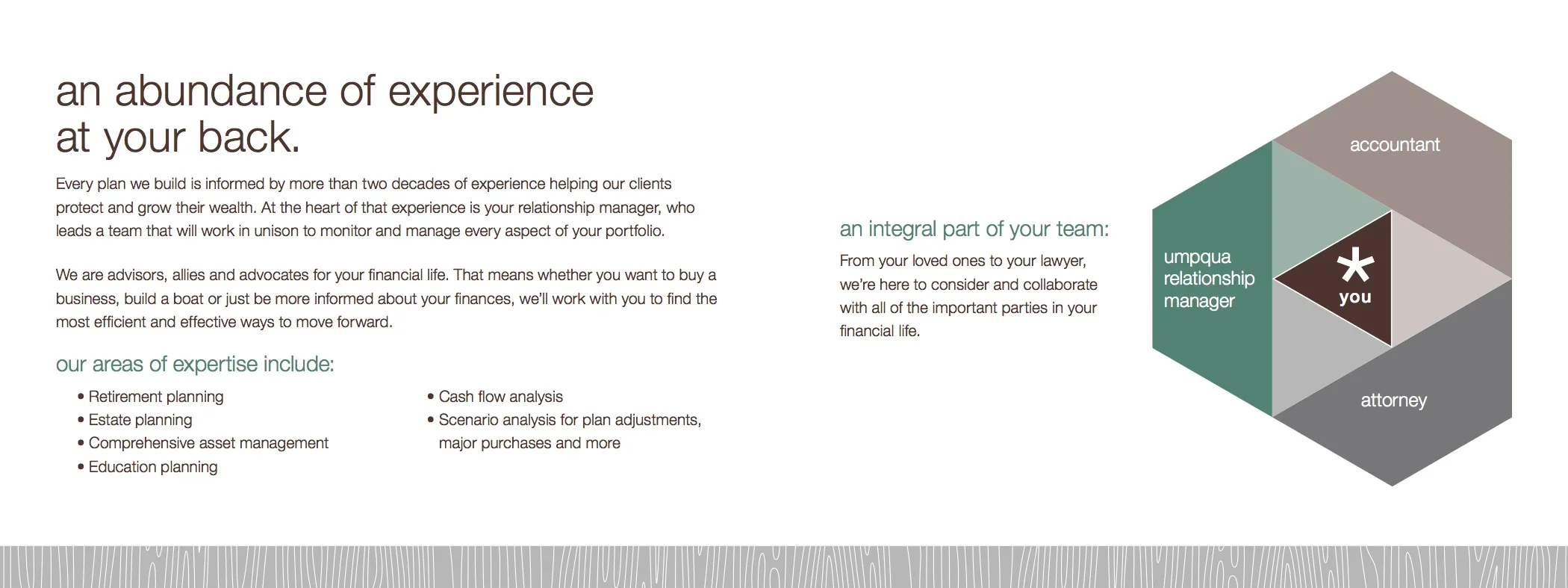 an abundance of experience at your back.

Every plan we build is informed by more than two decades of experience helping our clients protect and grow their wealth. At the heart of that experience is your relationship manager, who leads a team that will work in unison to monitor and manage every aspect of your portfolio.

We are advisors, allies and advocates for your financial life. That means whether you want to buy a business, build a boat or just be more informed about your finances, we'll work with you to find the most efficient and effective ways to move forward.

our areas of expertise include:

• Retirement planning
• Estate planning
• Comprehensive asset management
• Education planning

• Cash flow analysis
• Scenario analysis for plan adjustments, major purchases and more

an integral part of your team:

From your loved ones to your lawyer, we're here to consider and collaborate with all of the important parties in your financial life.

accountant

umpqua relationship manager

*
you

attorney